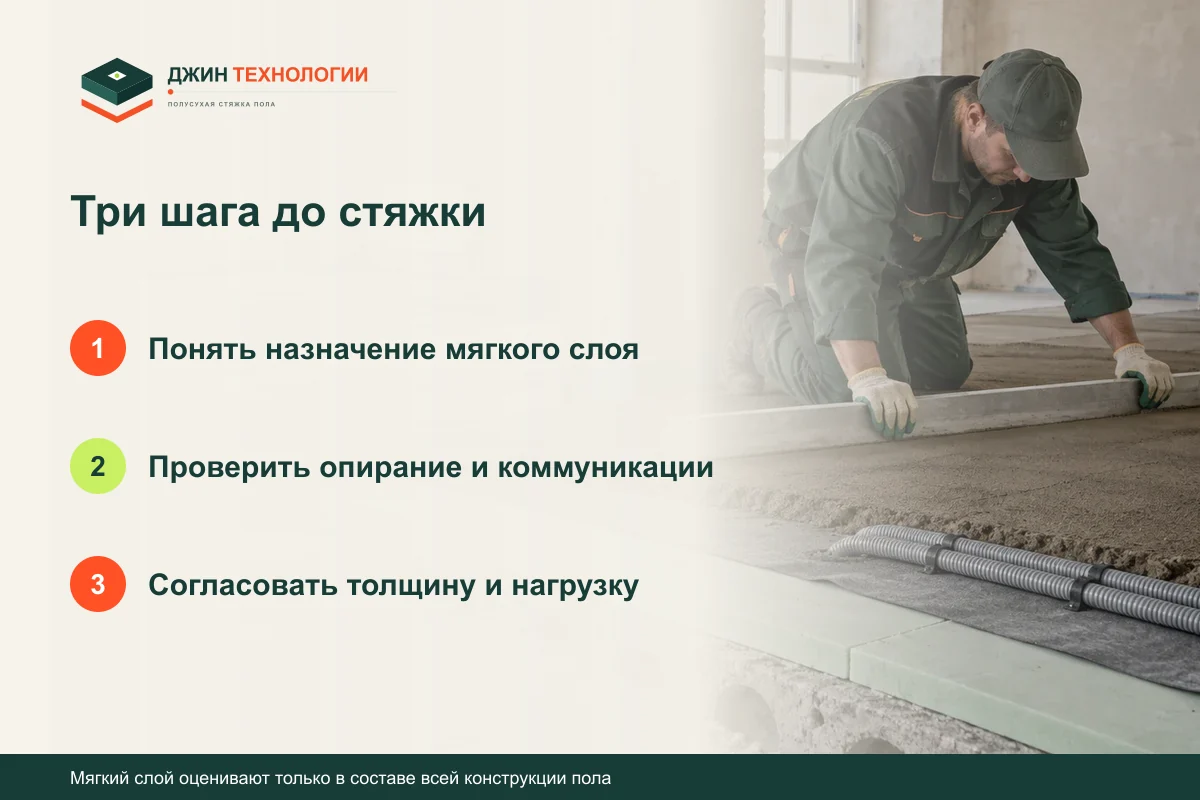 ДЖИН ТЕХНОЛОГИИ
ПОЛУСУХАЯ СТЯЖКА ПОЛА

Три шага до стяжки

1 Понять назначение мягкого слоя

2 Проверить опирание и коммуникации

3 Согласовать толщину и нагрузку

Мягкий слой оценивают только в составе всей конструкции пола